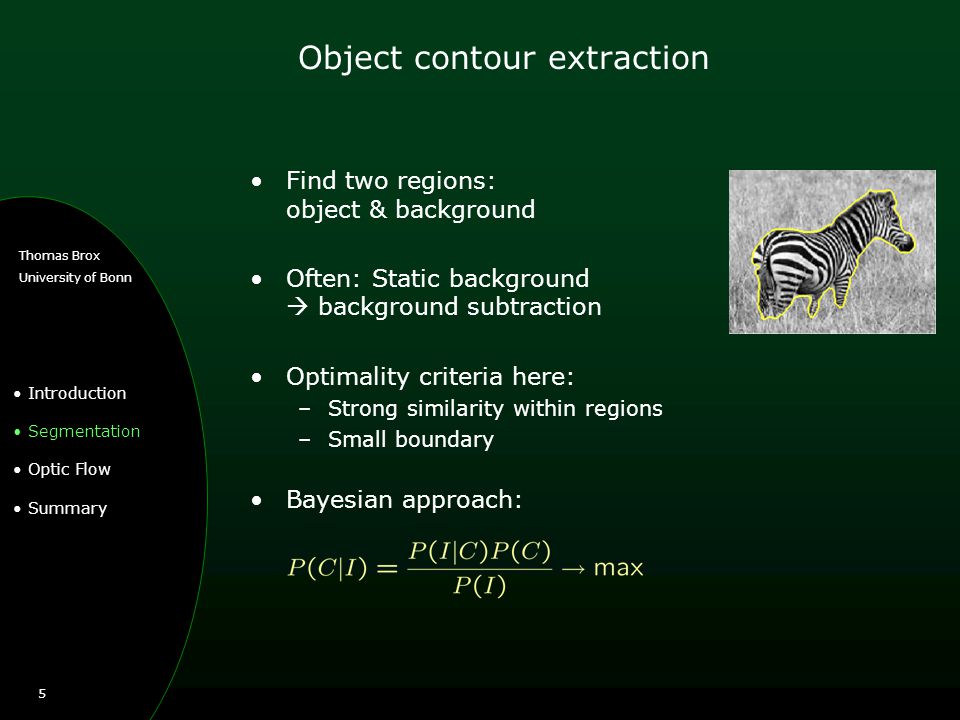 Object contour extraction

Thomas Brox
University of Bonn

• Introduction
• Segmentation
• Optic Flow
• Summary

• Find two regions: object & background

• Often: Static background
→ background subtraction

• Optimality criteria here:
– Strong similarity within regions
– Small boundary

• Bayesian approach:

$P(C|I) = \frac{P(I|C)P(C)}{P(I)} \rightarrow \max$

5